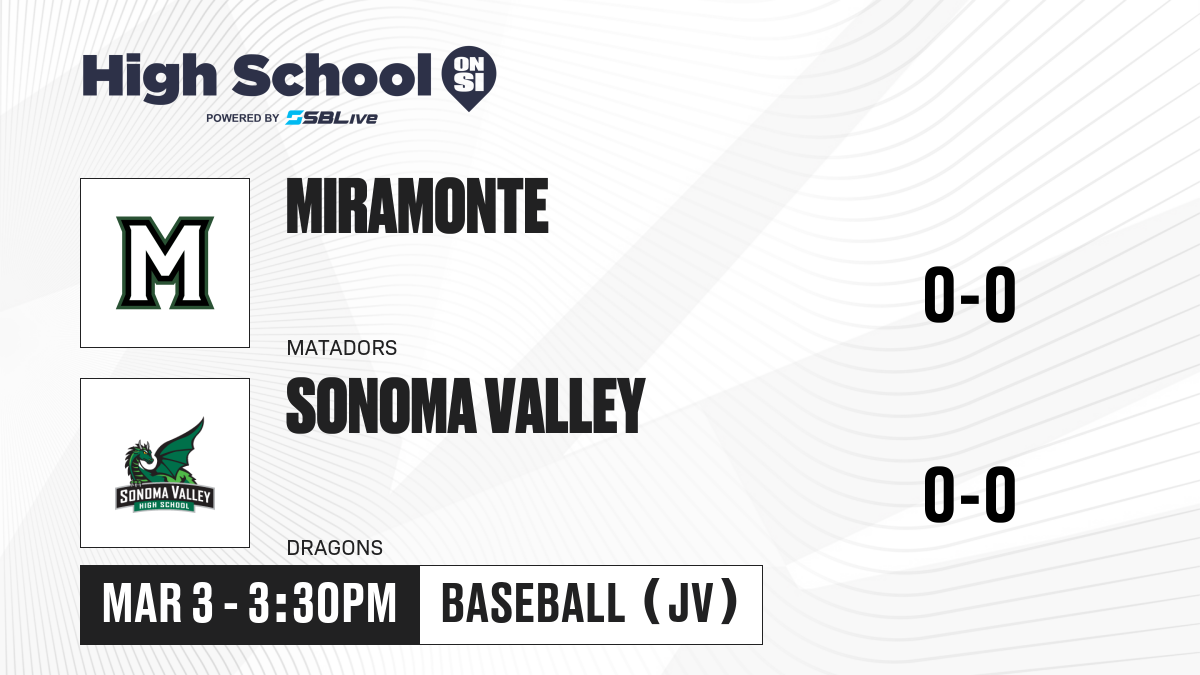 High School ON SI
POWERED BY SBLive

M

MIRAMONTE

0-0

MATADORS

SONOMA VALLEY HIGH SCHOOL

SONOMA VALLEY

0-0

DRAGONS

MAR 3 - 3:30PM

BASEBALL (JV)